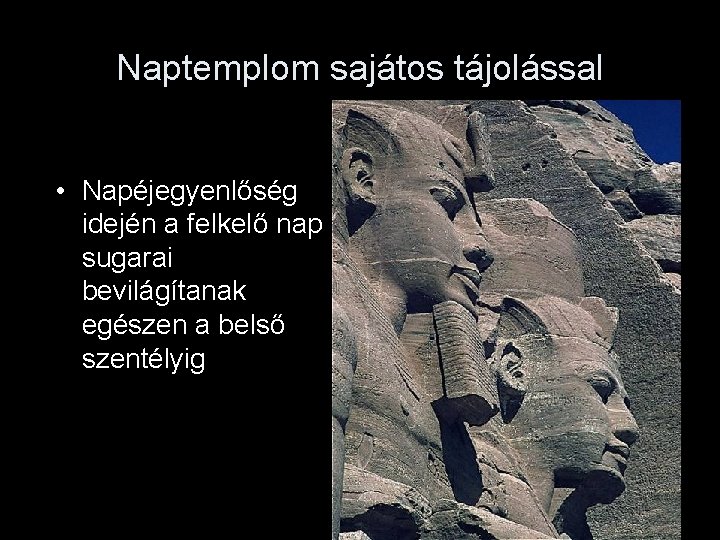 Naptemplom sajátos tájolással

• Napéjegyenlőség idején a felkelő nap sugarai bevilágítanak egészen a belső szentélyig